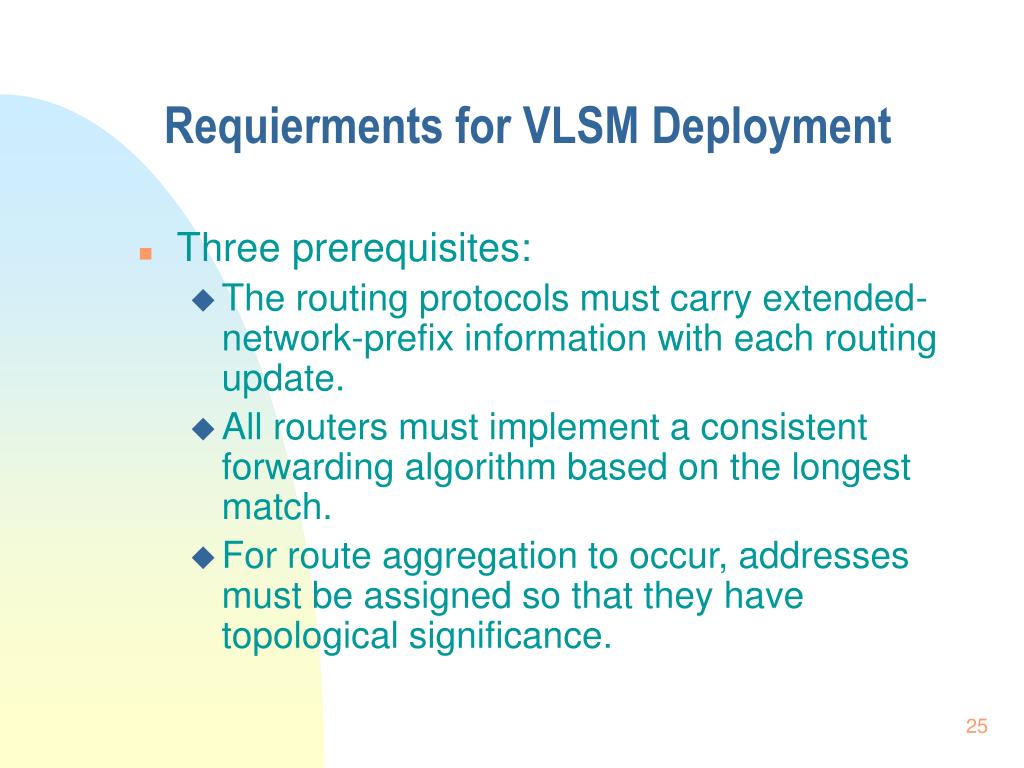 Requierments for VLSM Deployment

Three prerequisites:

The routing protocols must carry extended-network-prefix information with each routing update.

All routers must implement a consistent forwarding algorithm based on the longest match.

For route aggregation to occur, addresses must be assigned so that they have topological significance.

25